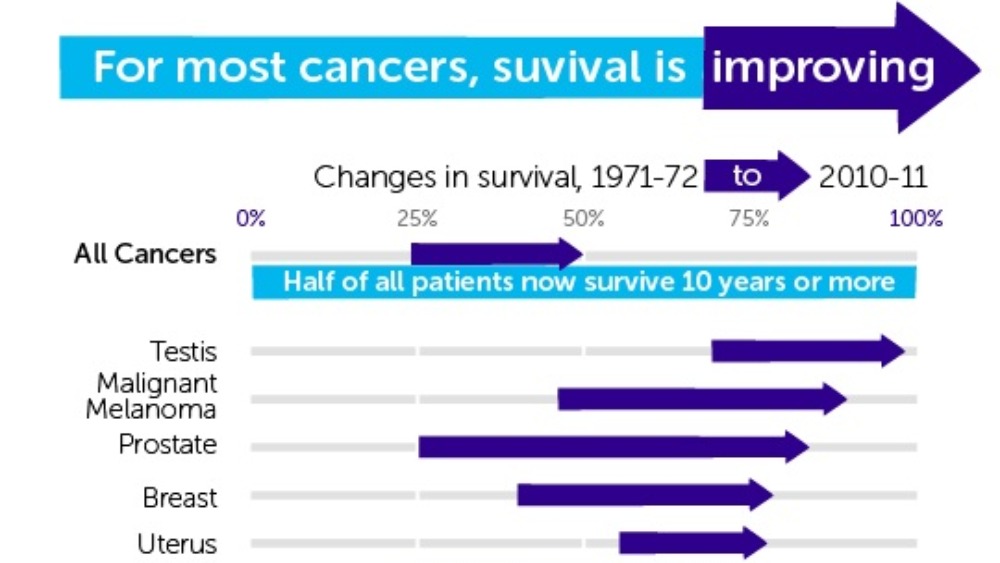 For most cancers, suvival is improving

Changes in survival, 1971-72 to 2010-11

0% 25% 50% 75% 100%

All Cancers

Half of all patients now survive 10 years or more

Testis

Malignant Melanoma

Prostate

Breast

Uterus